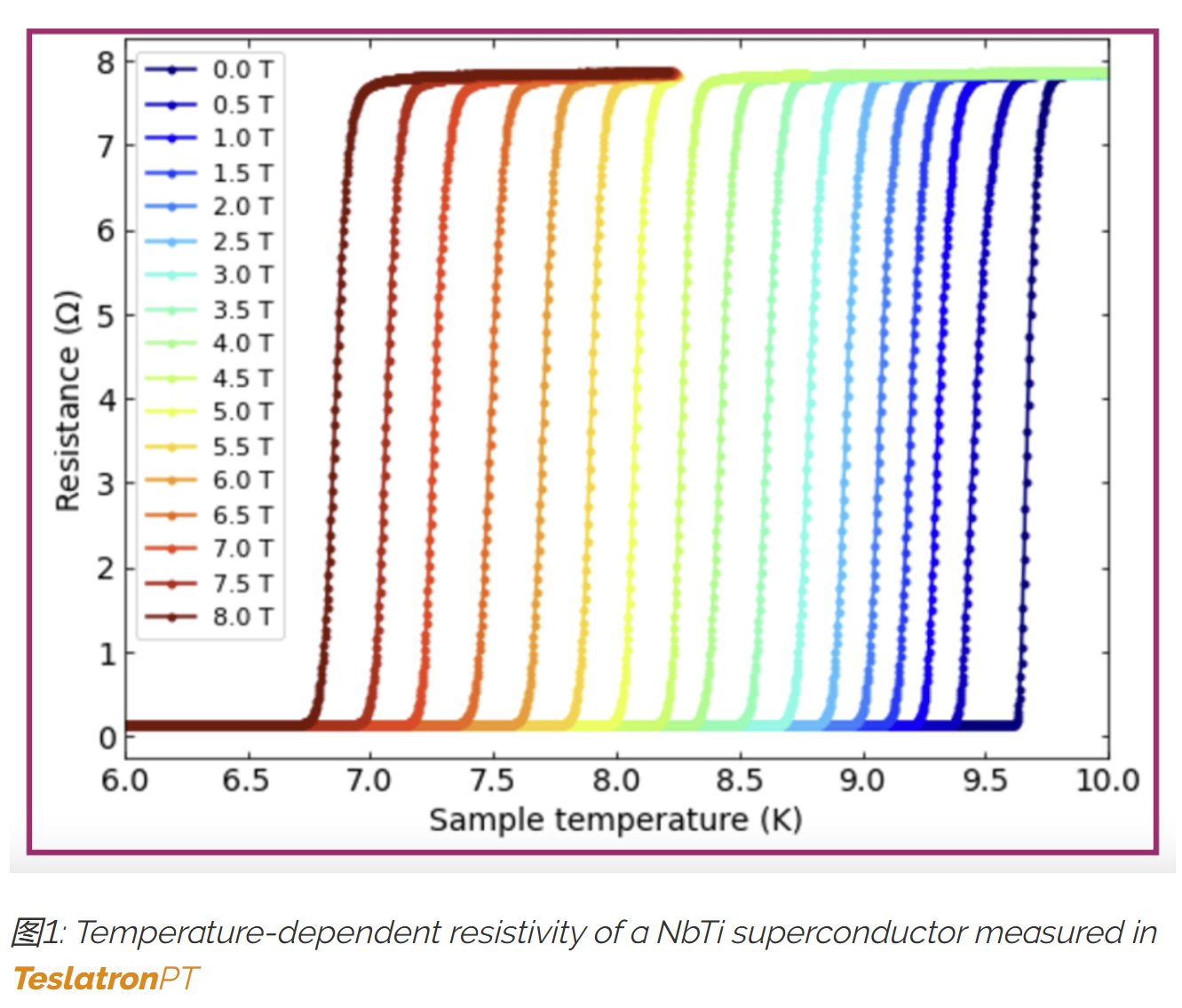 8
7
6
5
4
3
2
1
0

Resistance (Ω)

0.0 T
0.5 T
1.0 T
1.5 T
2.0 T
2.5 T
3.0 T
3.5 T
4.0 T
4.5 T
5.0 T
5.5 T
6.0 T
6.5 T
7.0 T
7.5 T
8.0 T

6.0 6.5 7.0 7.5 8.0 8.5 9.0 9.5 10.0

Sample temperature (K)

图1: Temperature-dependent resistivity of a NbTi superconductor measured in TeslatronPT